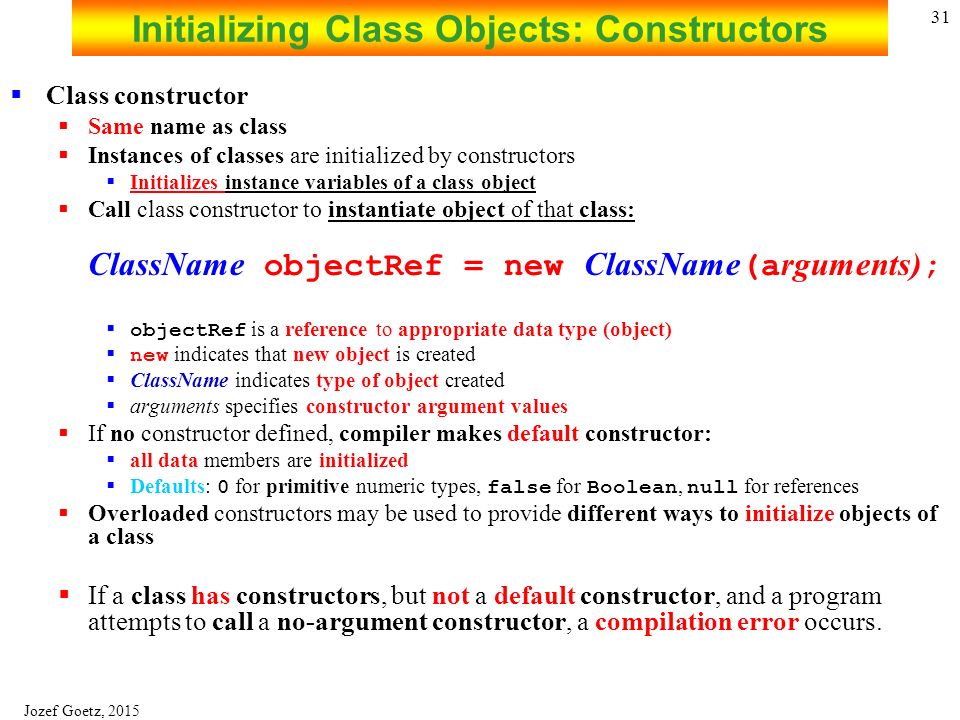 Initializing Class Objects: Constructors

31

- Class constructor
  - Same name as class
  - Instances of classes are initialized by constructors
    - Initializes instance variables of a class object
  - Call class constructor to instantiate object of that class:

ClassName objectRef = new ClassName(arguments);

    - objectRef is a reference to appropriate data type (object)
    - new indicates that new object is created
    - ClassName indicates type of object created
    - arguments specifies constructor argument values
  - If no constructor defined, compiler makes default constructor:
    - all data members are initialized
    - Defaults: 0 for primitive numeric types, false for Boolean, null for references
  - Overloaded constructors may be used to provide different ways to initialize objects of a class

  - If a class has constructors, but not a default constructor, and a program attempts to call a no-argument constructor, a compilation error occurs.

Jozef Goetz, 2015